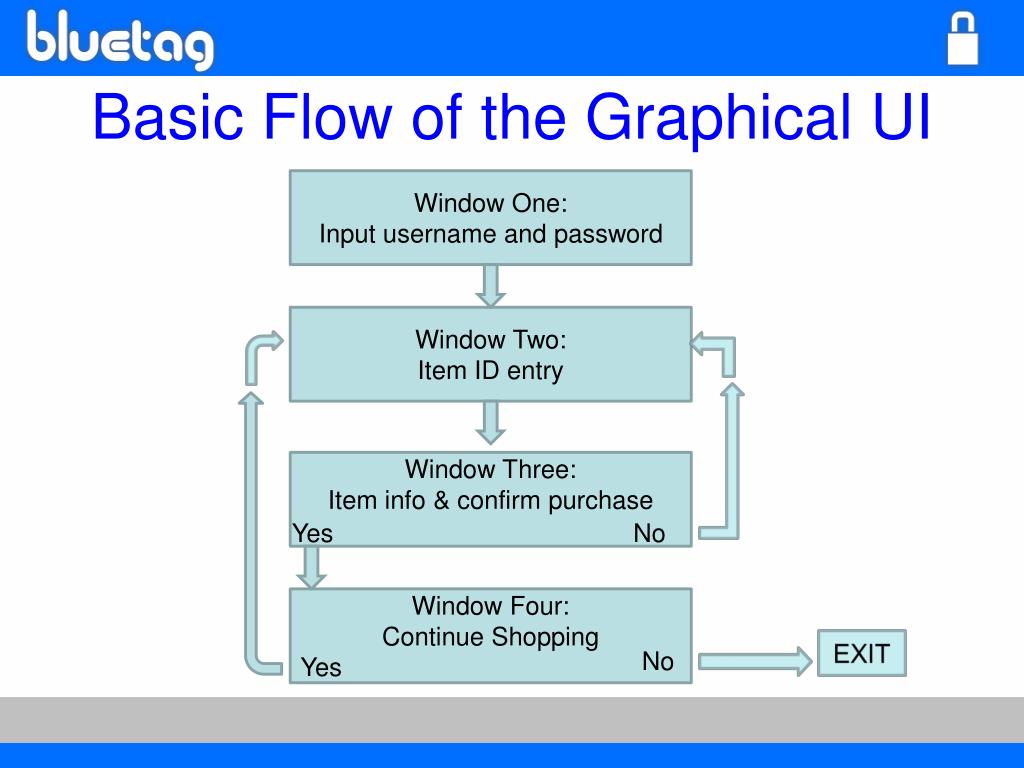 bluetag

Basic Flow of the Graphical UI

Window One:
Input username and password

Window Two:
Item ID entry

Window Three:
Item info & confirm purchase
Yes
No

Window Four:
Continue Shopping
Yes
No

EXIT